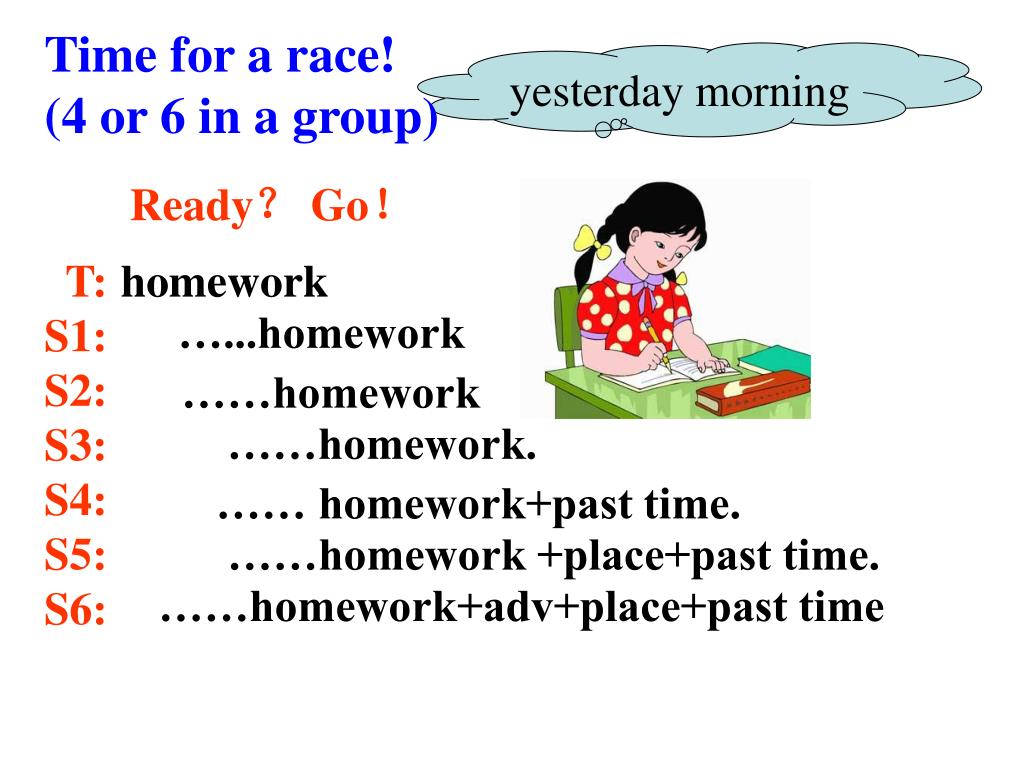 Time for a race!
(4 or 6 in a group)

yesterday morning

Ready？ Go！

T: homework
S1: …...homework
S2: ……homework
S3: ……homework.
S4: …… homework+past time.
S5: ……homework +place+past time.
S6: ……homework+adv+place+past time